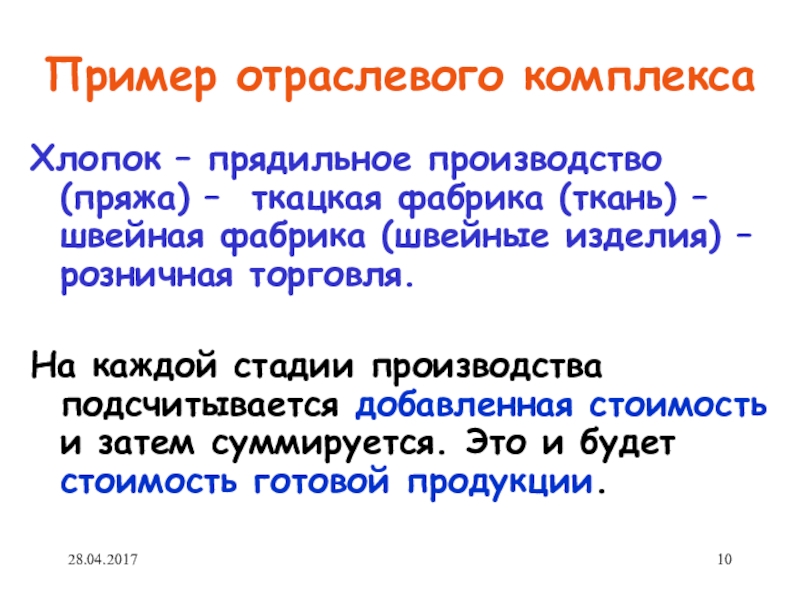 Пример отраслевого комплекса

Хлопок – прядильное производство (пряжа) – ткацкая фабрика (ткань) – швейная фабрика (швейные изделия) – розничная торговля.

На каждой стадии производства подсчитывается добавленная стоимость и затем суммируется. Это и будет стоимость готовой продукции.

28.04.2017

10